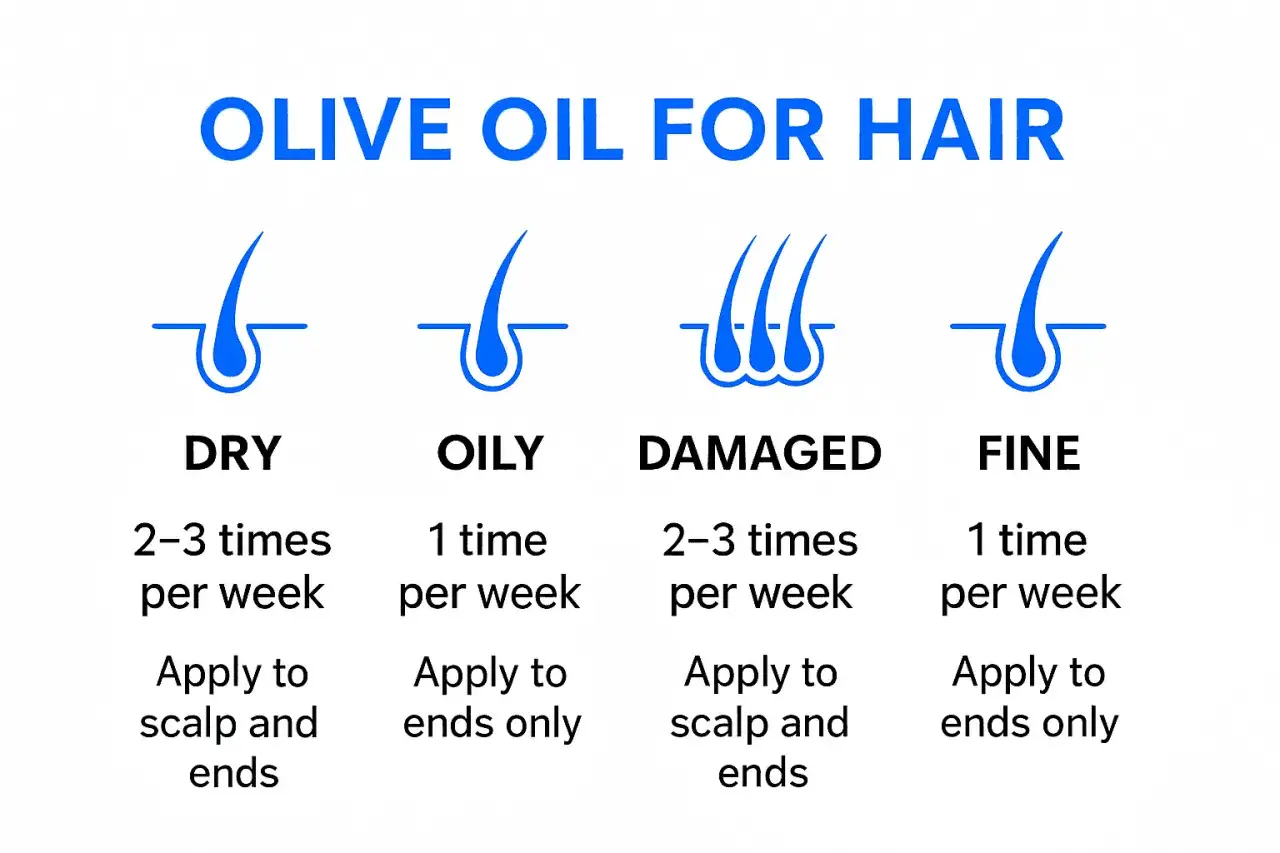 OLIVE OIL FOR HAIR

DRY

2–3 times per week

Apply to scalp and ends

OILY

1 time per week

Apply to ends only

DAMAGED

2–3 times per week

Apply to scalp and ends

FINE

1 time per week

Apply to ends only